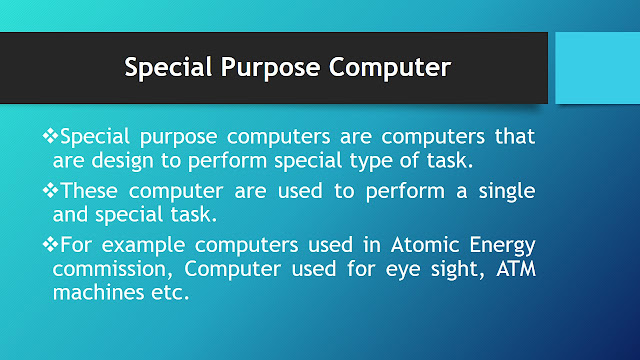 Special Purpose Computer

❖Special purpose computers are computers that are design to perform special type of task.

❖These computer are used to perform a single and special task.

❖For example computers used in Atomic Energy commission, Computer used for eye sight, ATM machines etc.